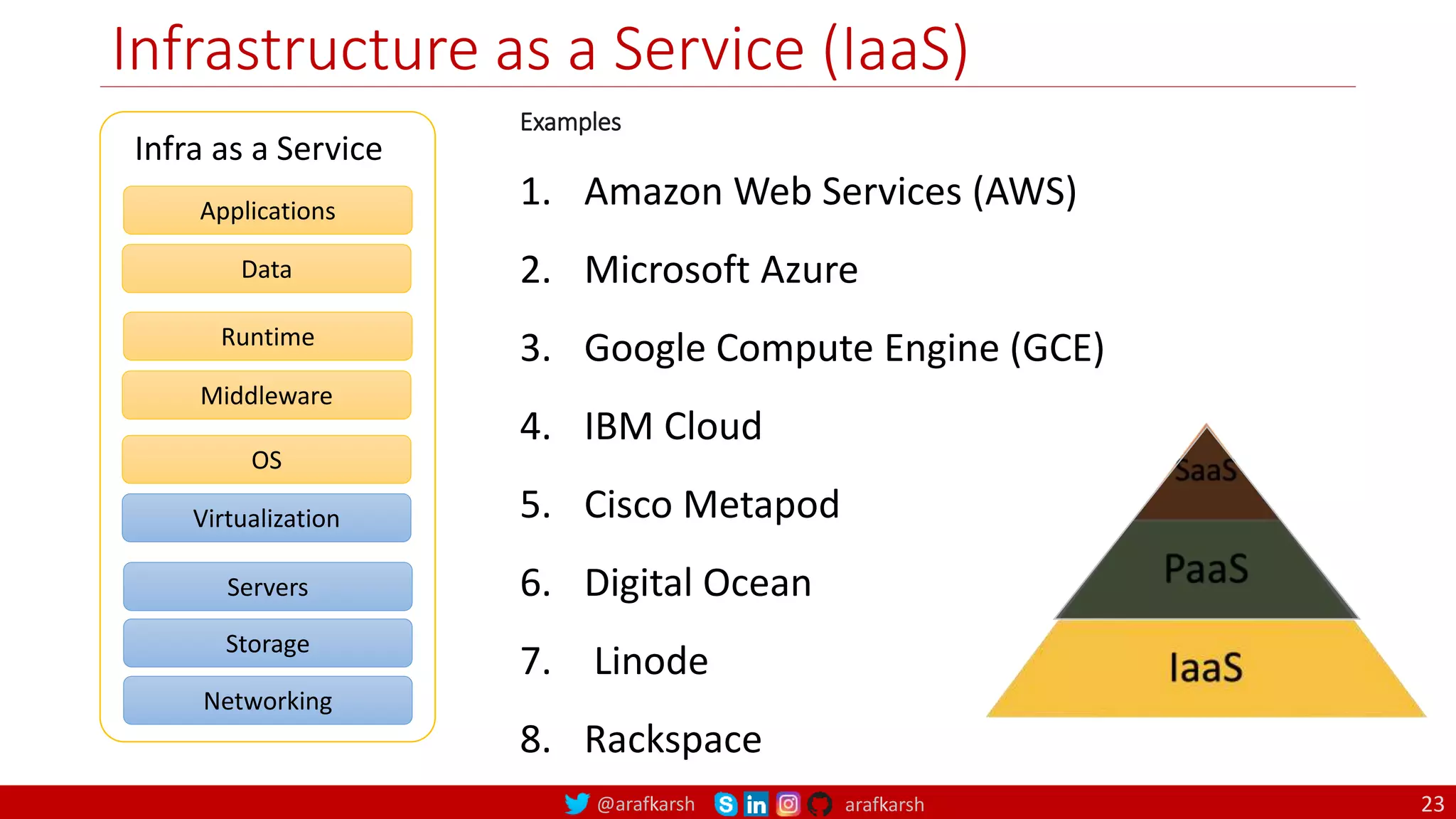 Infrastructure as a Service (IaaS)

Infra as a Service

Applications

Data

Runtime

Middleware

OS

Virtualization

Servers

Storage

Networking

Examples

1. Amazon Web Services (AWS)
2. Microsoft Azure
3. Google Compute Engine (GCE)
4. IBM Cloud
5. Cisco Metapod
6. Digital Ocean
7. Linode
8. Rackspace

SaaS

PaaS

IaaS

@arafkarsh arafkarsh

23